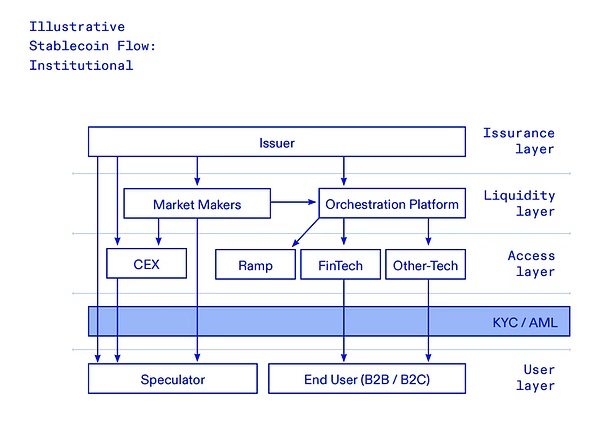 Illustrative Stablecoin Flow: Institutional

Issuer

Issurance layer

Market Makers

Orchestration Platform

Liquidity layer

CEX

Ramp

FinTech

Other-Tech

Access layer

KYC / AML

Speculator

End User (B2B / B2C)

User layer